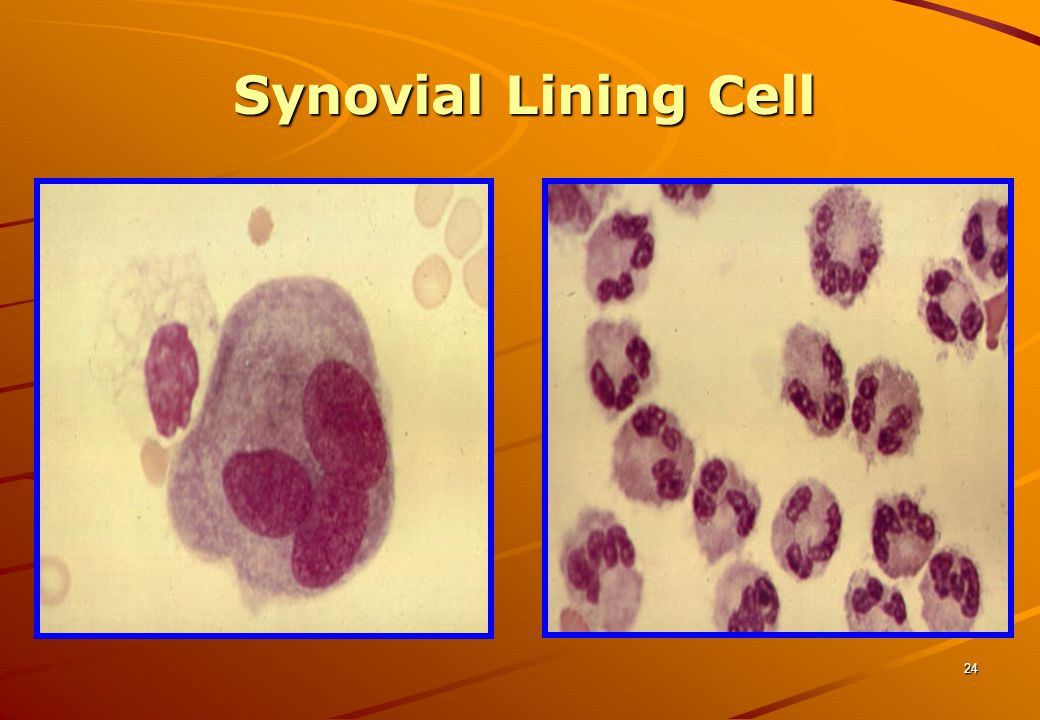 Synovial Lining Cell

24